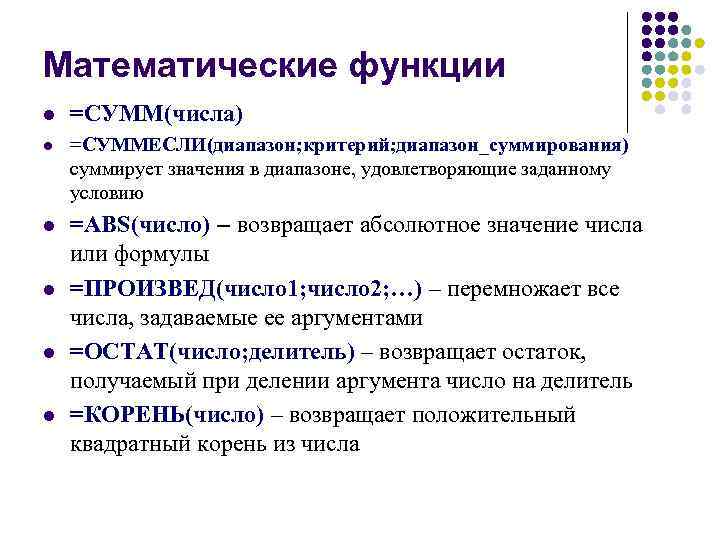 Математические функции

- =СУММ(числа)
- =СУММЕСЛИ(диапазон;критерий;диапазон_суммирования) суммирует значения в диапазоне, удовлетворяющие заданному условию
- =ABS(число) – возвращает абсолютное значение числа или формулы
- =ПРОИЗВЕД(число1;число2;…) – перемножает все числа, задаваемые ее аргументами
- =ОСТАТ(число;делитель) – возвращает остаток, получаемый при делении аргумента число на делитель
- =КОРЕНЬ(число) – возвращает положительный квадратный корень из числа